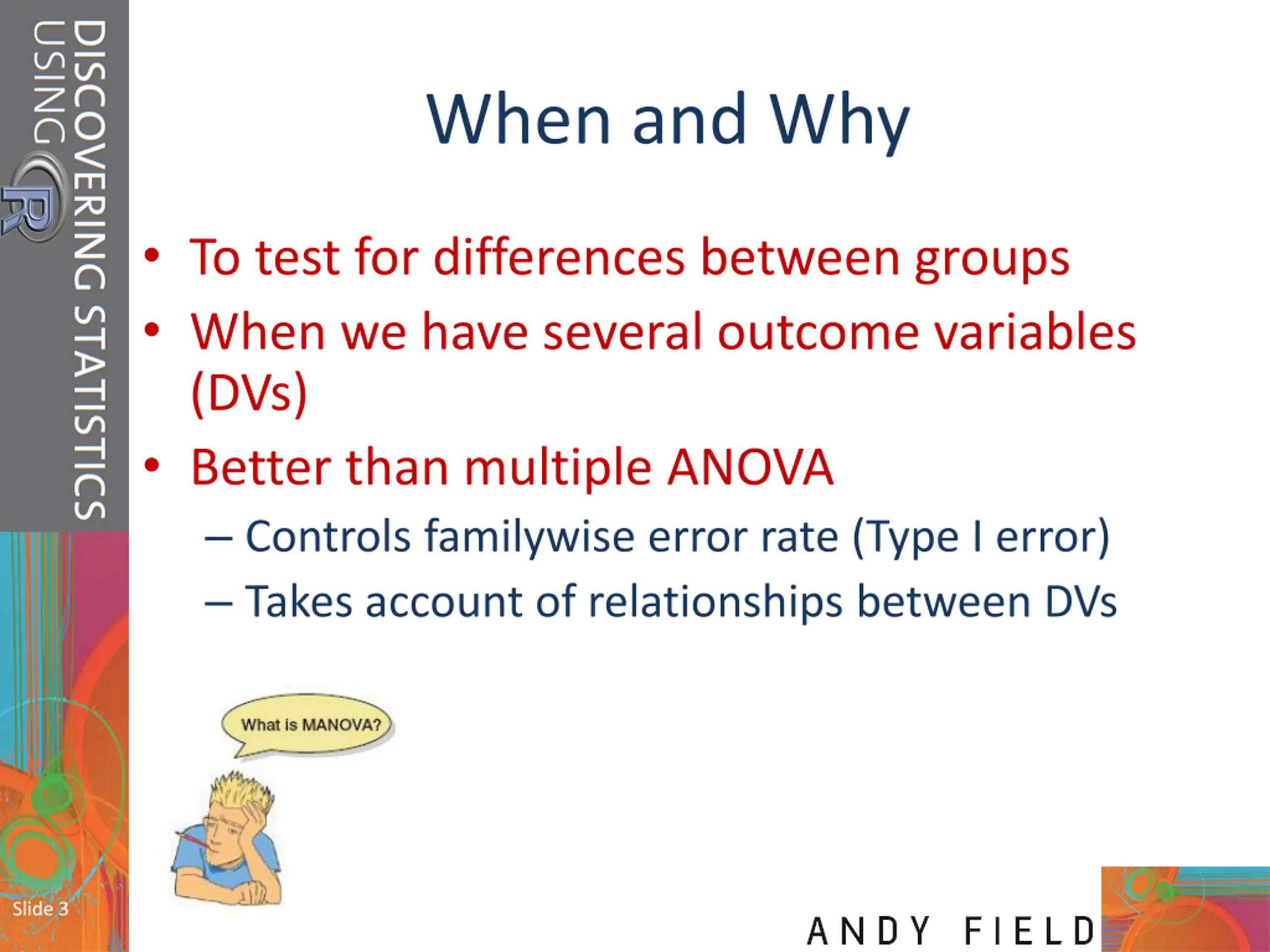 DISCOVERING STATISTICS USING R

When and Why

• To test for differences between groups
• When we have several outcome variables (DVs)
• Better than multiple ANOVA
– Controls familywise error rate (Type I error)
– Takes account of relationships between DVs

What is MANOVA?

Slide 3

ANDY FIELD